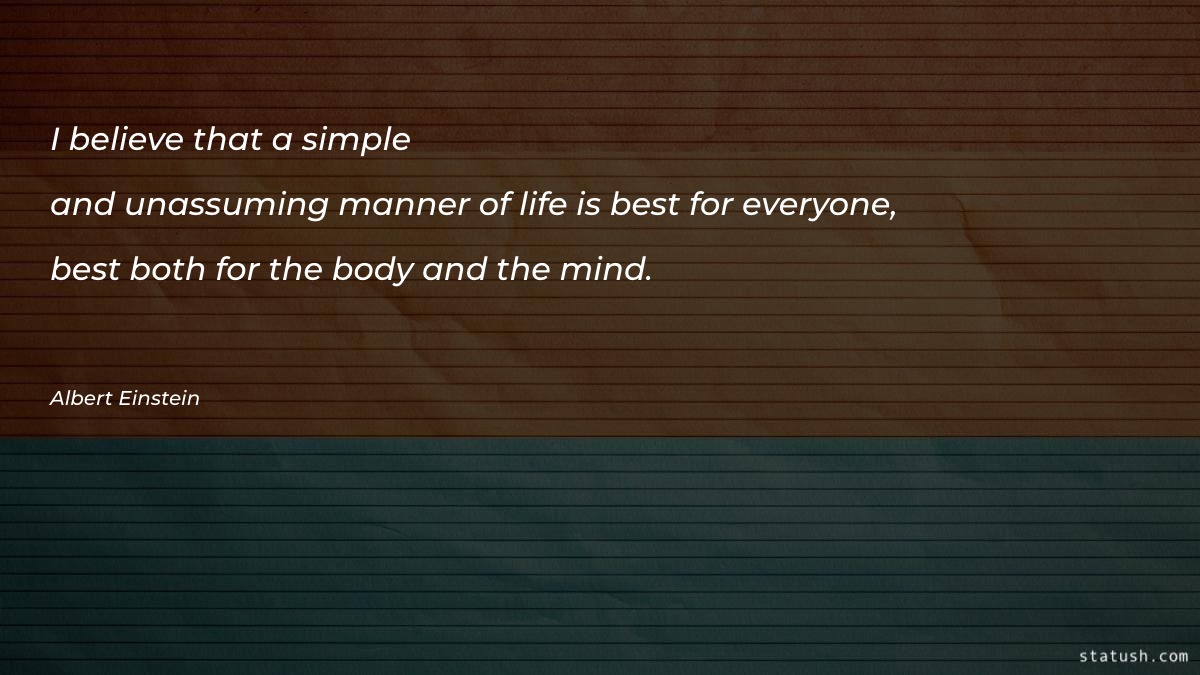 I believe that a simple
and unassuming manner of life is best for everyone,
best both for the body and the mind.

Albert Einstein

statush.com